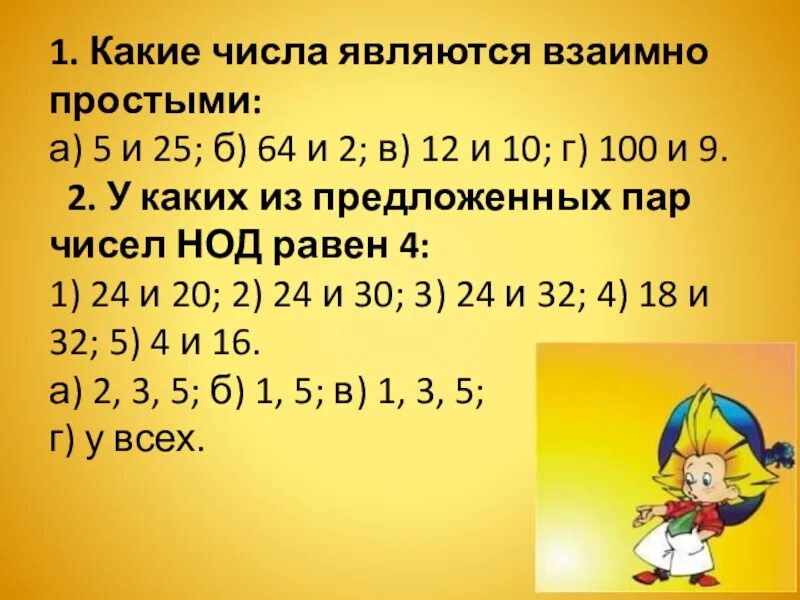 1. Какие числа являются взаимно простыми:
а) 5 и 25; б) 64 и 2; в) 12 и 10; г) 100 и 9.

2. У каких из предложенных пар чисел НОД равен 4:
1) 24 и 20; 2) 24 и 30; 3) 24 и 32; 4) 18 и 32; 5) 4 и 16.
а) 2, 3, 5; б) 1, 5; в) 1, 3, 5;
г) у всех.